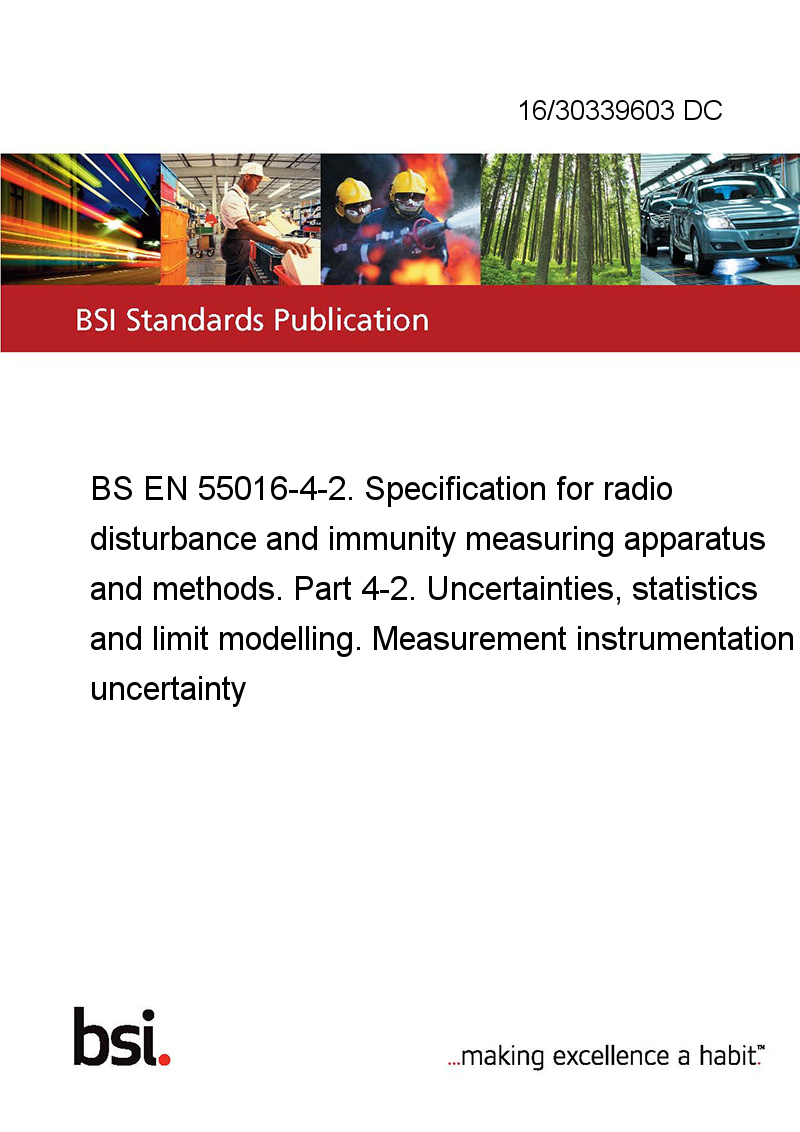 16/30339603 DC

BSI Standards Publication

BS EN 55016-4-2. Specification for radio disturbance and immunity measuring apparatus and methods. Part 4-2. Uncertainties, statistics and limit modelling. Measurement instrumentation uncertainty

bsi.

...making excellence a habit.™